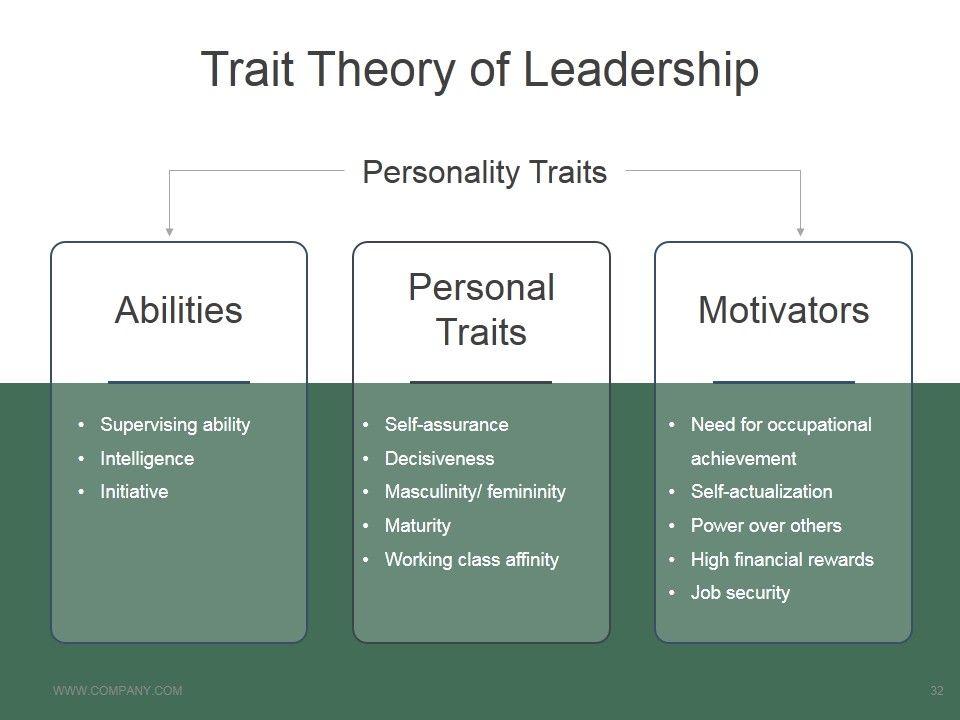 Trait Theory of Leadership

Personality Traits

Abilities

• Supervising ability
• Intelligence
• Initiative

Personal Traits

• Self-assurance
• Decisiveness
• Masculinity/ femininity
• Maturity
• Working class affinity

Motivators

• Need for occupational achievement
• Self-actualization
• Power over others
• High financial rewards
• Job security

WWW.COMPANY.COM

32